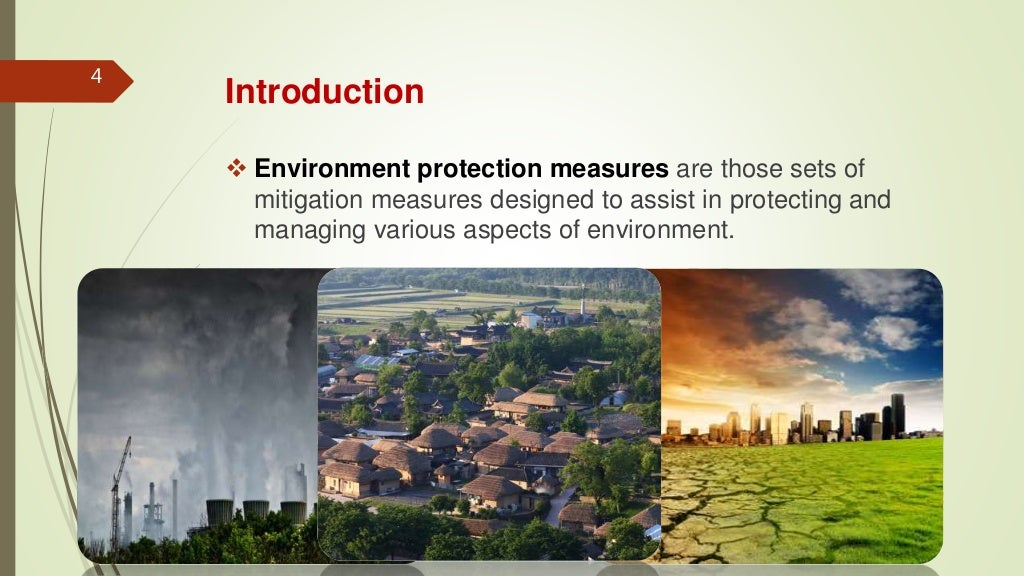 4

Introduction

❖ Environment protection measures are those sets of mitigation measures designed to assist in protecting and managing various aspects of environment.